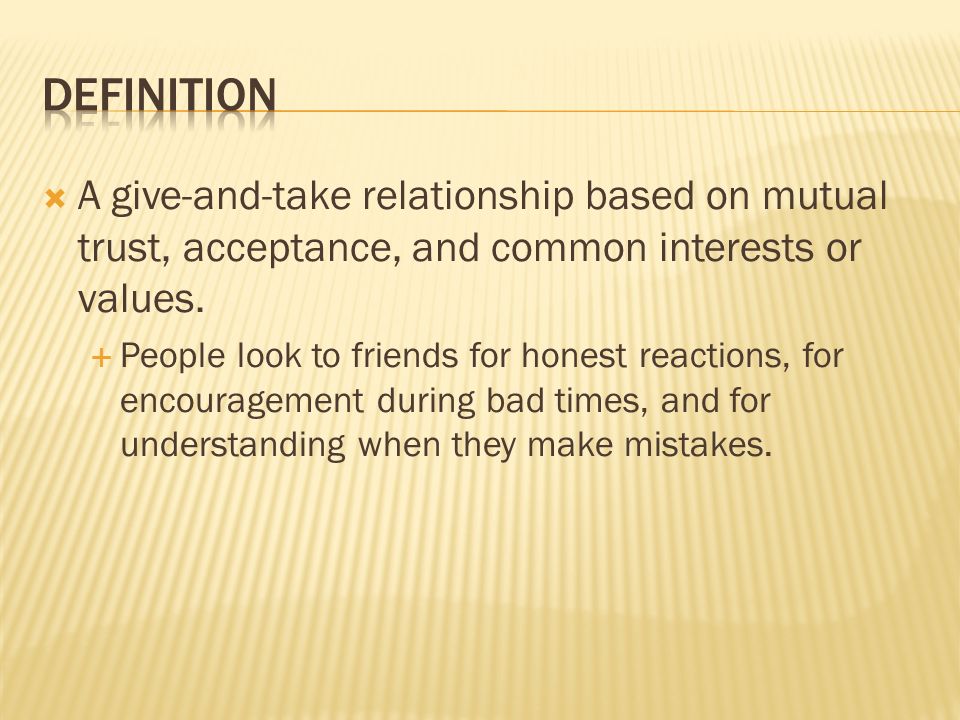 DEFINITION

A give-and-take relationship based on mutual trust, acceptance, and common interests or values.

People look to friends for honest reactions, for encouragement during bad times, and for understanding when they make mistakes.